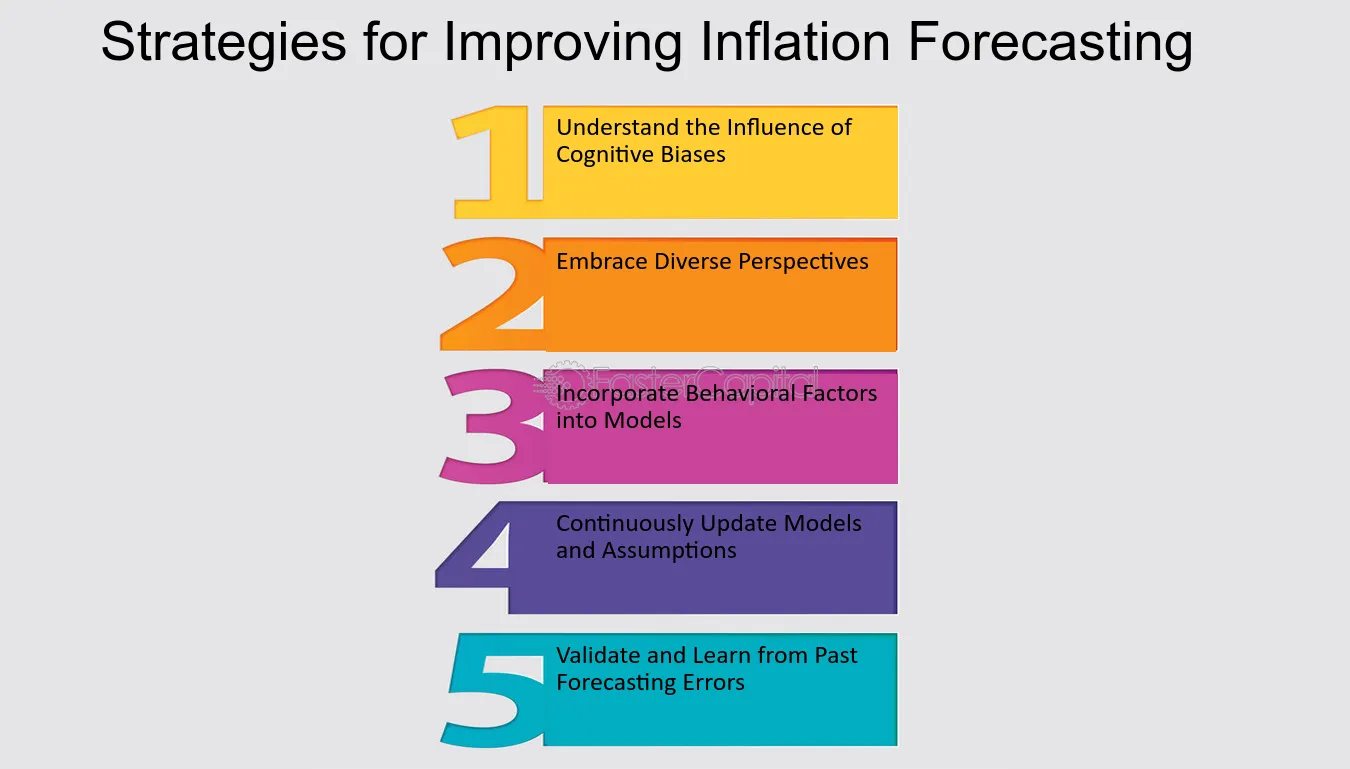 Strategies for Improving Inflation Forecasting

1 Understand the Influence of Cognitive Biases

2 Embrace Diverse Perspectives

FasterCapital

3 Incorporate Behavioral Factors into Models

4 Continuously Update Models and Assumptions

5 Validate and Learn from Past Forecasting Errors